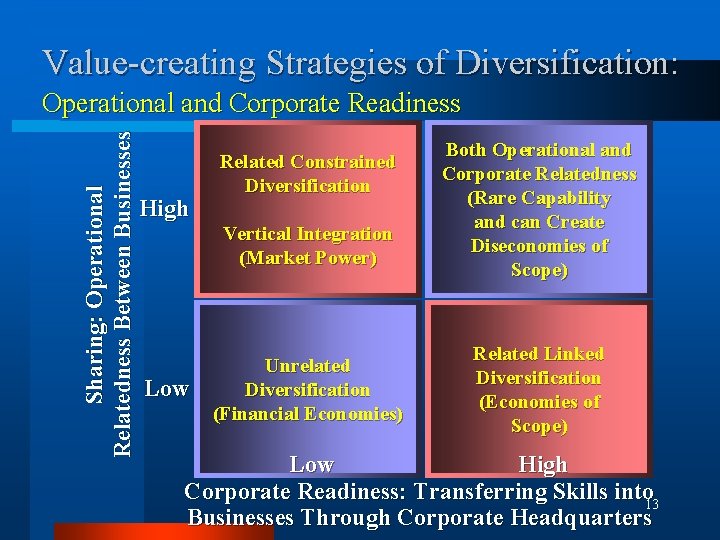 Value-creating Strategies of Diversification:
Operational and Corporate Readiness

Sharing: Operational Relatedness Between Businesses

High

Low

Related Constrained Diversification

Vertical Integration (Market Power)

Both Operational and Corporate Relatedness (Rare Capability and can Create Diseconomies of Scope)

Unrelated Diversification (Financial Economies)

Related Linked Diversification (Economies of Scope)

Low

High

Corporate Readiness: Transferring Skills into Businesses Through Corporate Headquarters

13